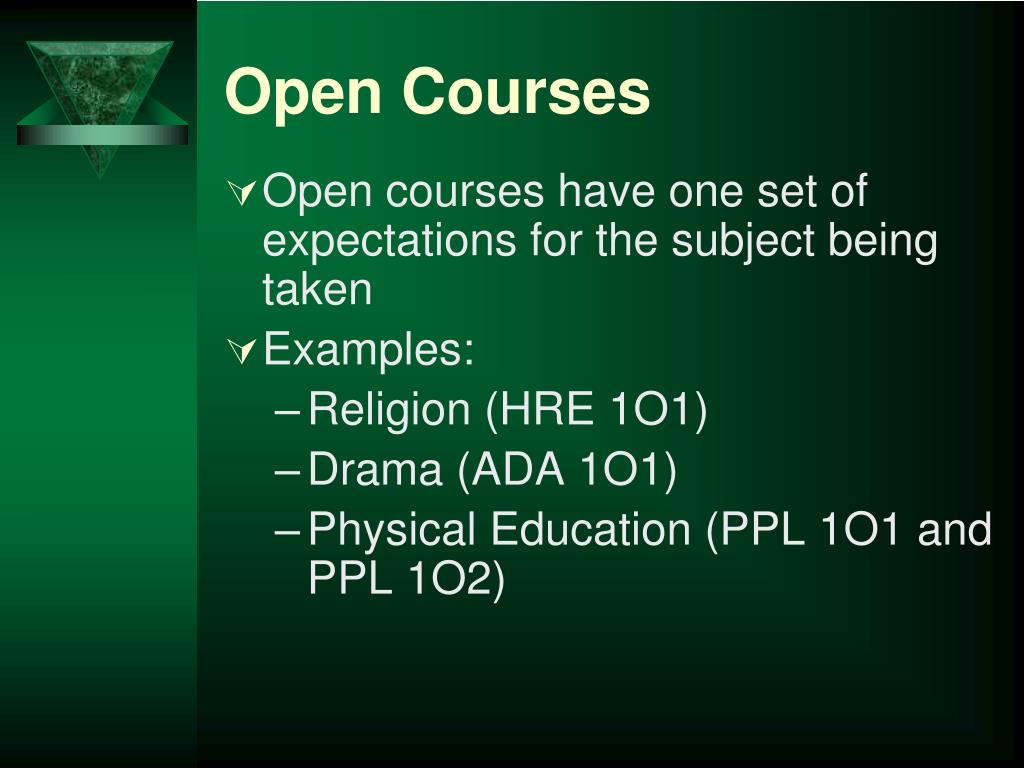 Open Courses

Open courses have one set of expectations for the subject being taken

Examples:

– Religion (HRE 1O1)

– Drama (ADA 1O1)

– Physical Education (PPL 1O1 and PPL 1O2)